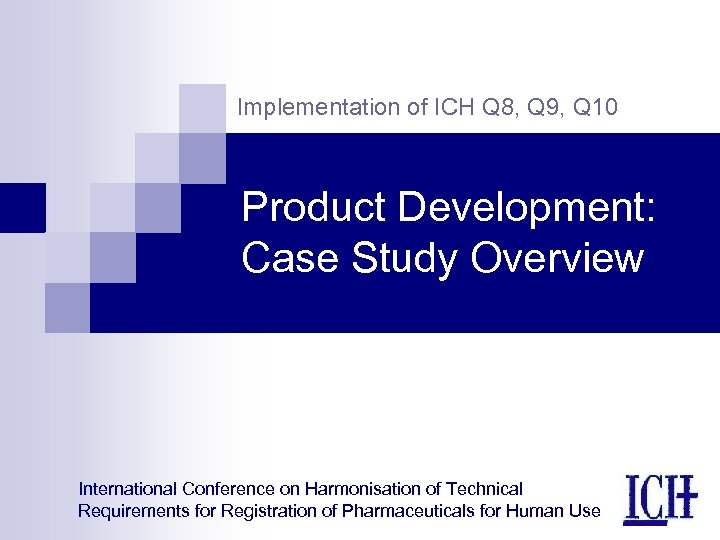 Implementation of ICH Q8, Q9, Q10

Product Development: Case Study Overview

International Conference on Harmonisation of Technical Requirements for Registration of Pharmaceuticals for Human Use

ICH